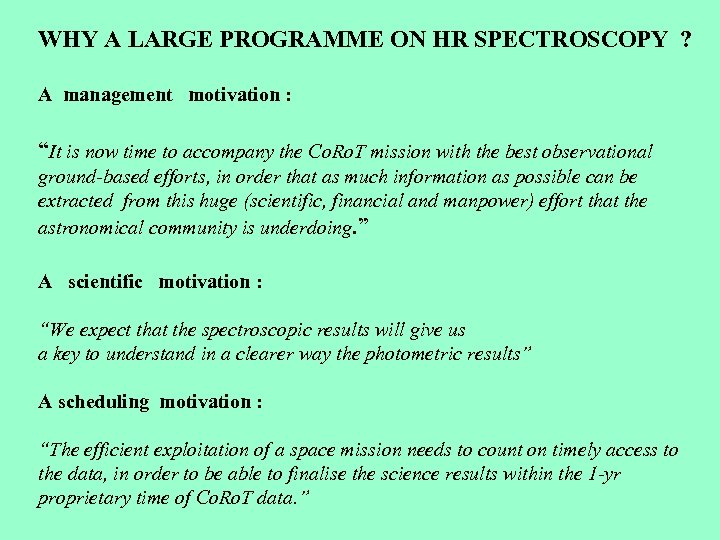 WHY A LARGE PROGRAMME ON HR SPECTROSCOPY ?

A management motivation :

“It is now time to accompany the CoRoT mission with the best observational ground-based efforts, in order that as much information as possible can be extracted from this huge (scientific, financial and manpower) effort that the astronomical community is underdoing.”

A scientific motivation :

“We expect that the spectroscopic results will give us a key to understand in a clearer way the photometric results”

A scheduling motivation :

“The efficient exploitation of a space mission needs to count on timely access to the data, in order to be able to finalise the science results within the 1-yr proprietary time of CoRoT data.”